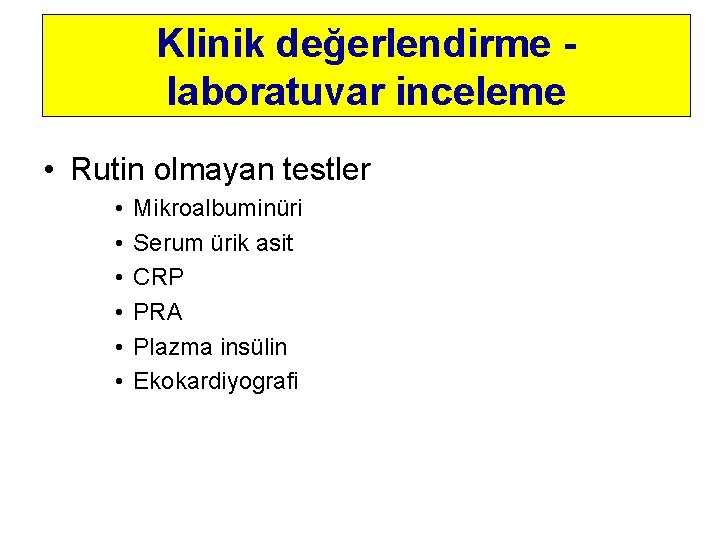 Klinik değerlendirme - laboratuvar inceleme

• Rutin olmayan testler
• Mikroalbuminüri
• Serum ürik asit
• CRP
• PRA
• Plazma insülin
• Ekokardiyografi